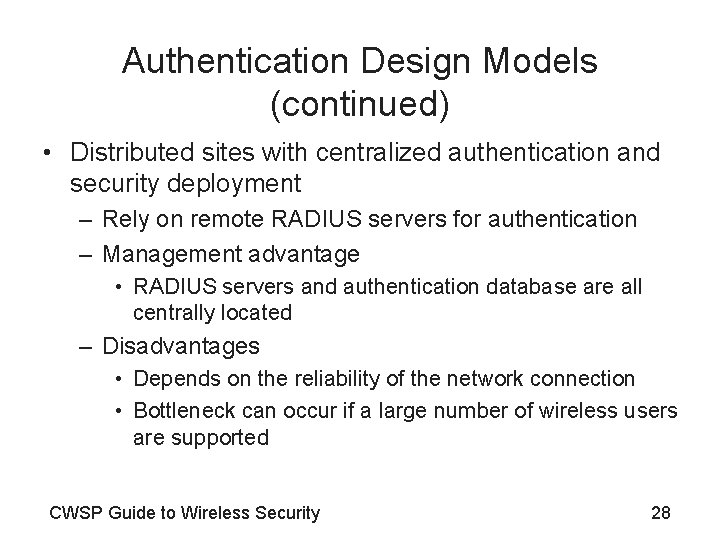 Authentication Design Models (continued)

• Distributed sites with centralized authentication and security deployment
– Rely on remote RADIUS servers for authentication
– Management advantage
• RADIUS servers and authentication database are all centrally located
– Disadvantages
• Depends on the reliability of the network connection
• Bottleneck can occur if a large number of wireless users are supported

CWSP Guide to Wireless Security

28